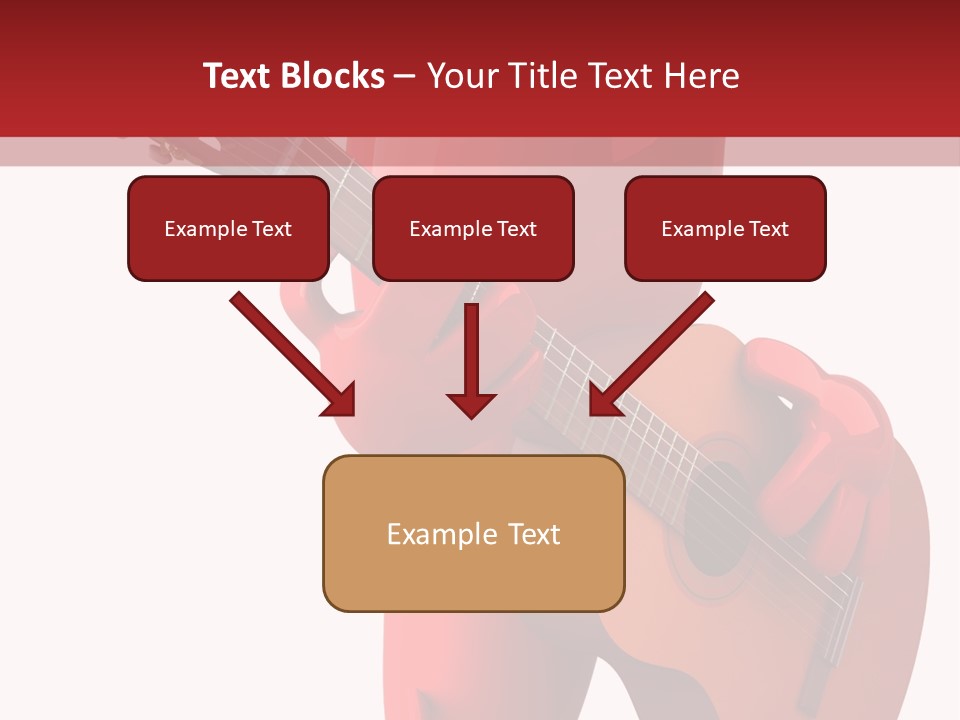 Text Blocks – Your Title Text Here

Example Text

Example Text

Example Text

Example Text